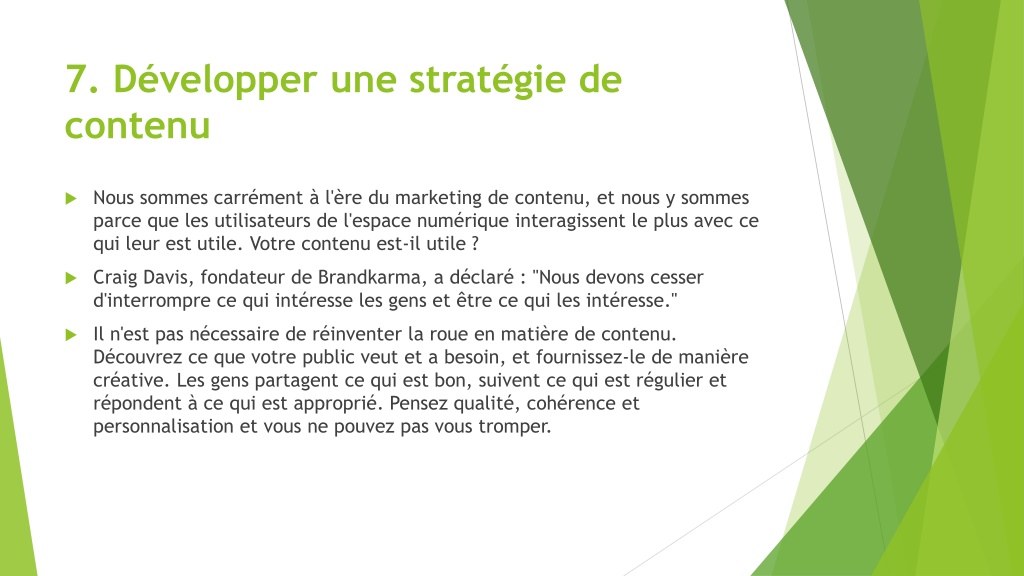 7. Développer une stratégie de contenu

Nous sommes carrément à l'ère du marketing de contenu, et nous y sommes parce que les utilisateurs de l'espace numérique interagissent le plus avec ce qui leur est utile. Votre contenu est-il utile ?

Craig Davis, fondateur de Brandkarma, a déclaré : "Nous devons cesser d'interrompre ce qui intéresse les gens et être ce qui les intéresse."

Il n'est pas nécessaire de réinventer la roue en matière de contenu. Découvrez ce que votre public veut et a besoin, et fournissez-le de manière créative. Les gens partagent ce qui est bon, suivent ce qui est régulier et répondent à ce qui est approprié. Pensez qualité, cohérence et personnalisation et vous ne pouvez pas vous tromper.